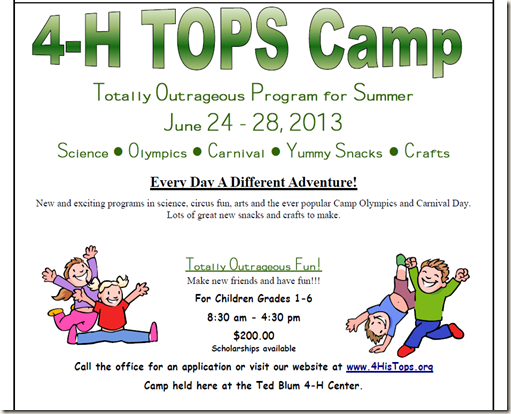 4-H TOPS Camp

Totally Outrageous Program for Summer

June 24 - 28, 2013

Science ● Olympics ● Carnival ● Yummy Snacks ● Crafts

Every Day A Different Adventure!

New and exciting programs in science, circus fun, arts and the ever popular Camp Olympics and Carnival Day. Lots of great new snacks and crafts to make.

Totally Outrageous Fun!

Make new friends and have fun!!!

For Children Grades 1-6

8:30 am - 4:30 pm

$200.00

Scholarships available

Call the office for an application or visit our website at www.4HisTops.org

Camp held here at the Ted Blum 4-H Center.